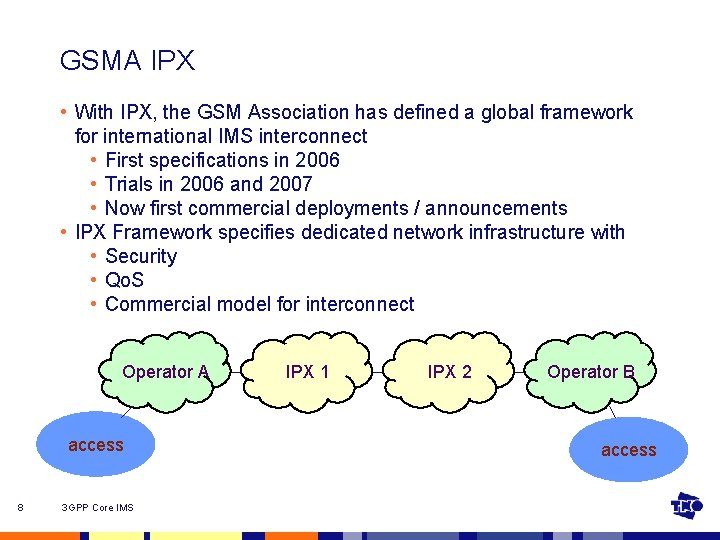 GSMA IPX

• With IPX, the GSM Association has defined a global framework for international IMS interconnect
  • First specifications in 2006
  • Trials in 2006 and 2007
  • Now first commercial deployments / announcements
• IPX Framework specifies dedicated network infrastructure with
  • Security
  • QoS
  • Commercial model for interconnect

Operator A

IPX 1

IPX 2

Operator B

access

access

8 3GPP Core IMS

TNO